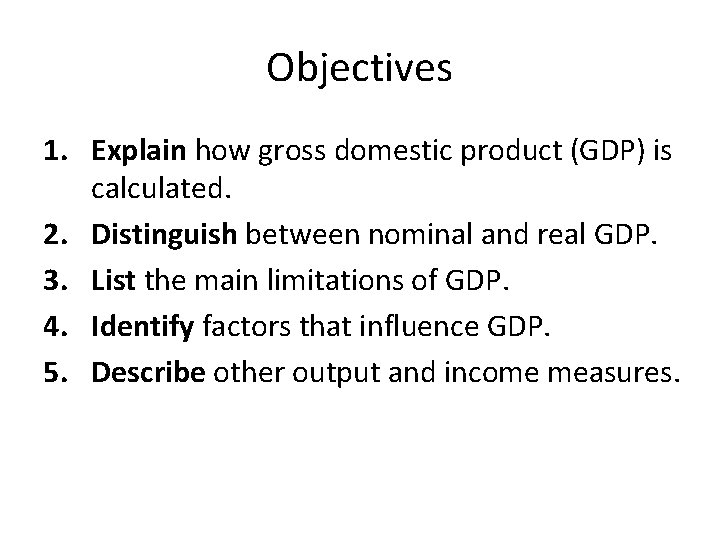 Objectives

1. Explain how gross domestic product (GDP) is calculated.
2. Distinguish between nominal and real GDP.
3. List the main limitations of GDP.
4. Identify factors that influence GDP.
5. Describe other output and income measures.